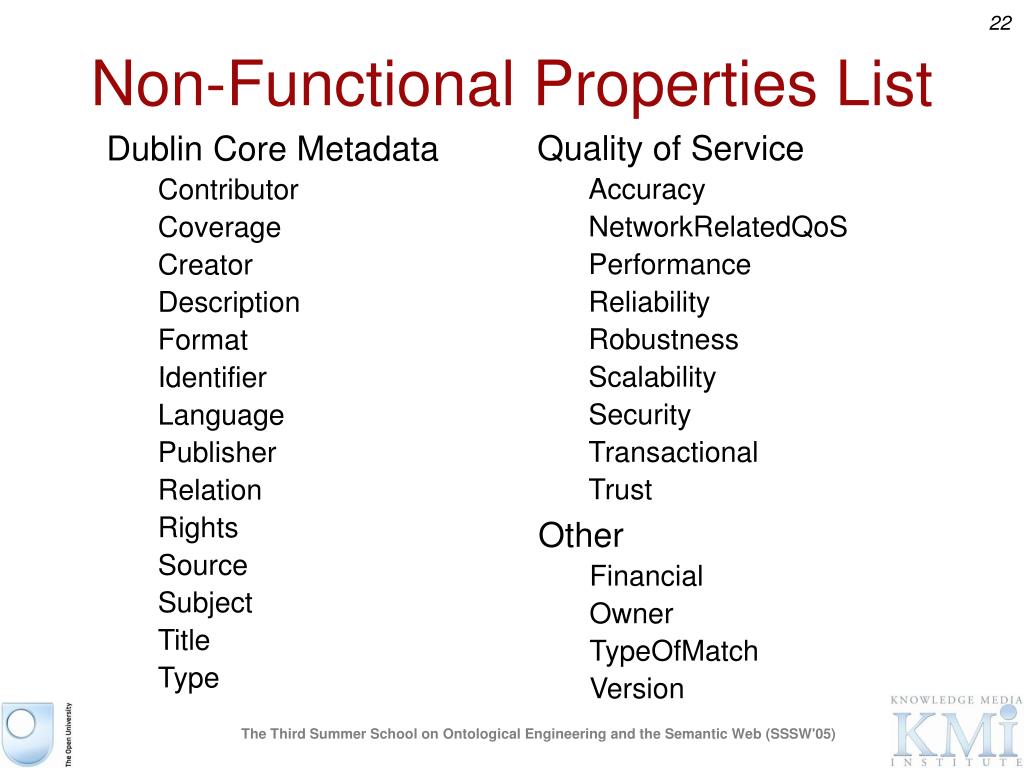 22

Non-Functional Properties List

Dublin Core Metadata
Contributor
Coverage
Creator
Description
Format
Identifier
Language
Publisher
Relation
Rights
Source
Subject
Title
Type

Quality of Service
Accuracy
NetworkRelatedQoS
Performance
Reliability
Robustness
Scalability
Security
Transactional
Trust

Other
Financial
Owner
TypeOfMatch
Version

The Open University

The Third Summer School on Ontological Engineering and the Semantic Web (SSSW'05)

KNOWLEDGE MEDIA
KMi
INSTITUTE